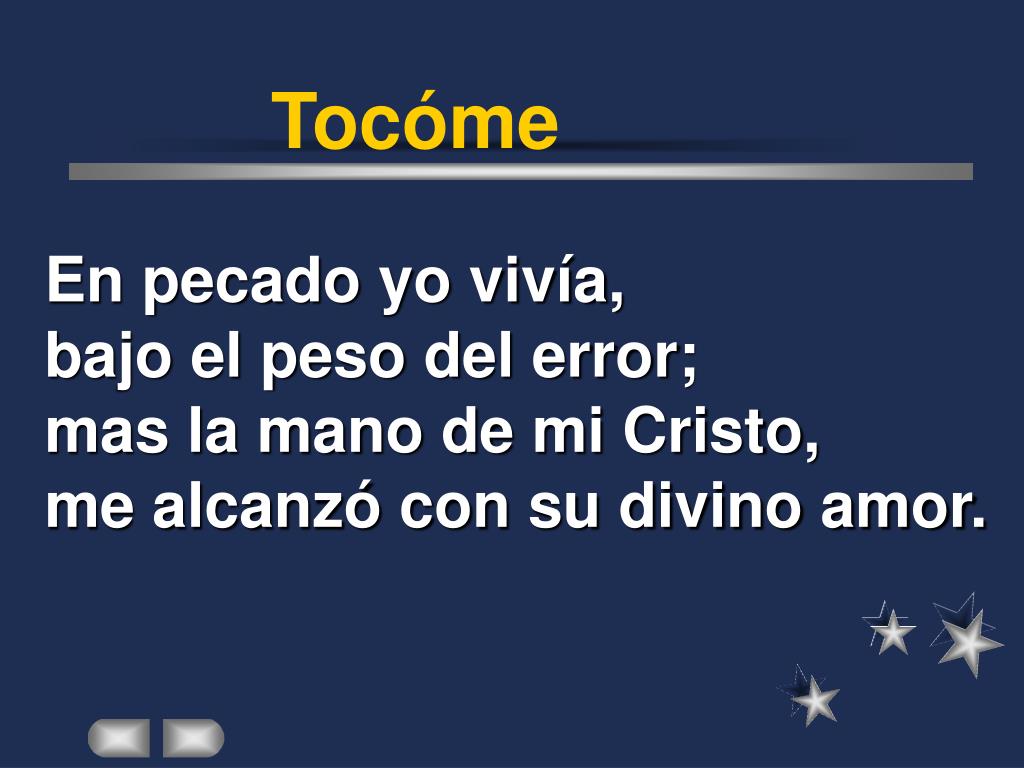 Tocóme

En pecado yo vivía,
bajo el peso del error;
mas la mano de mi Cristo,
me alcanzó con su divino amor.